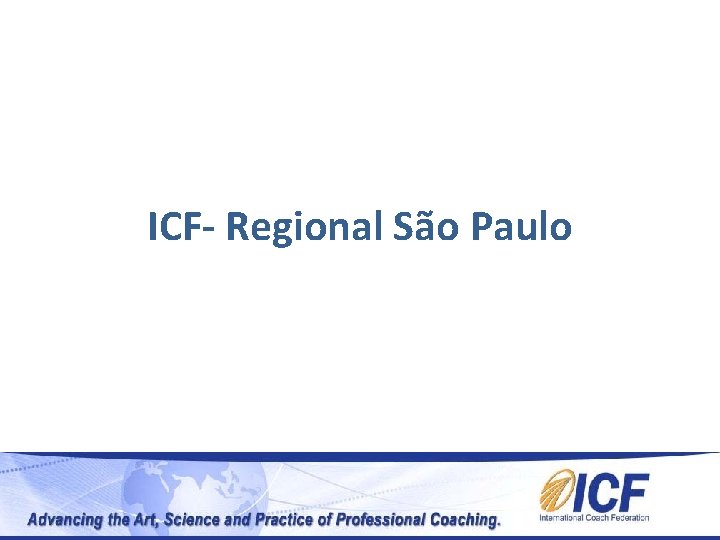 ICF- Regional São Paulo

Advancing the Art, Science and Practice of Professional Coaching.

ICF
International Coach Federation